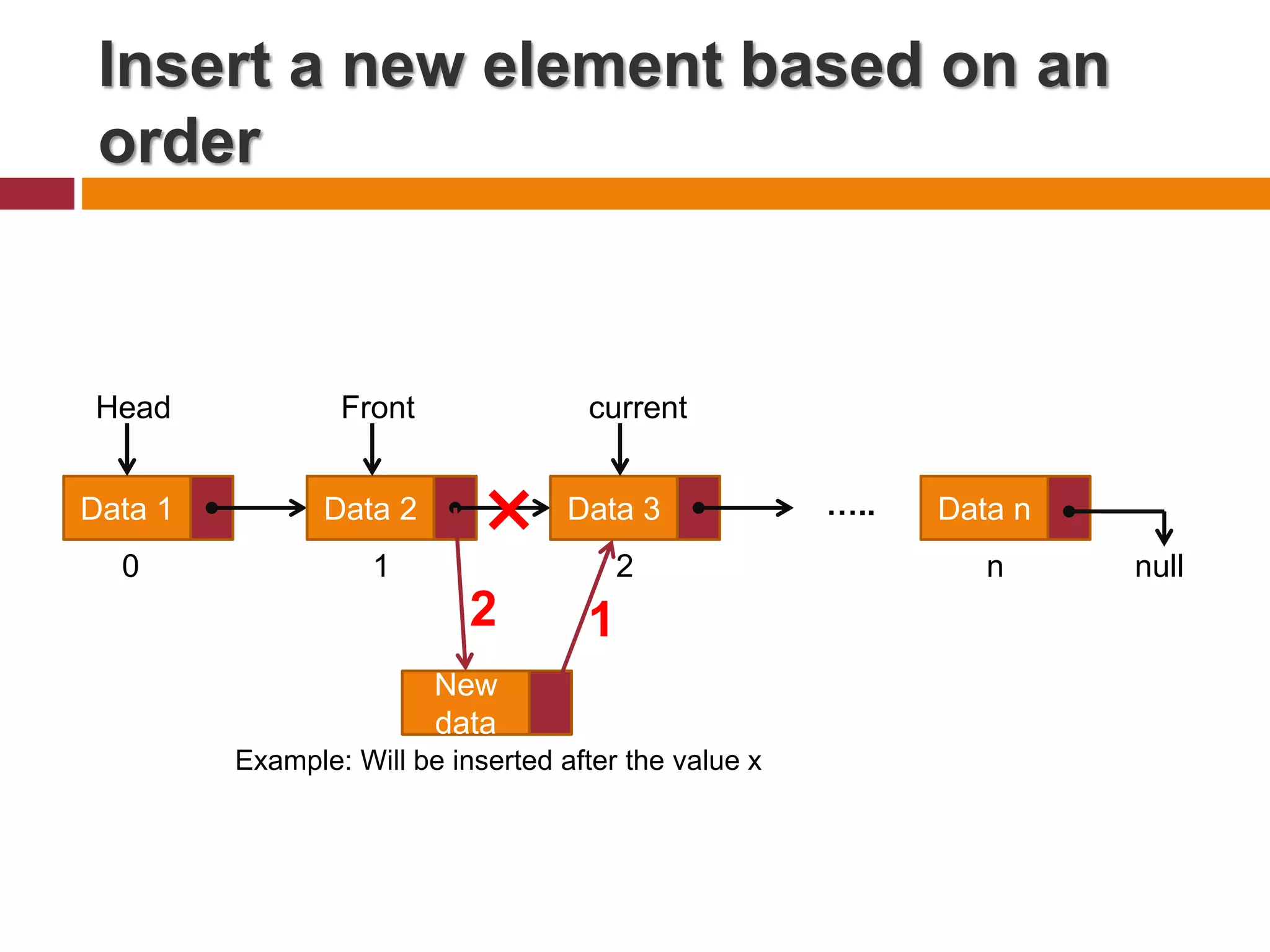 Insert a new element based on an order

Head

Front

current

Data 1

Data 2

Data 3

.....

Data n

0

1

2

n

null

2

1

New data

Example: Will be inserted after the value x